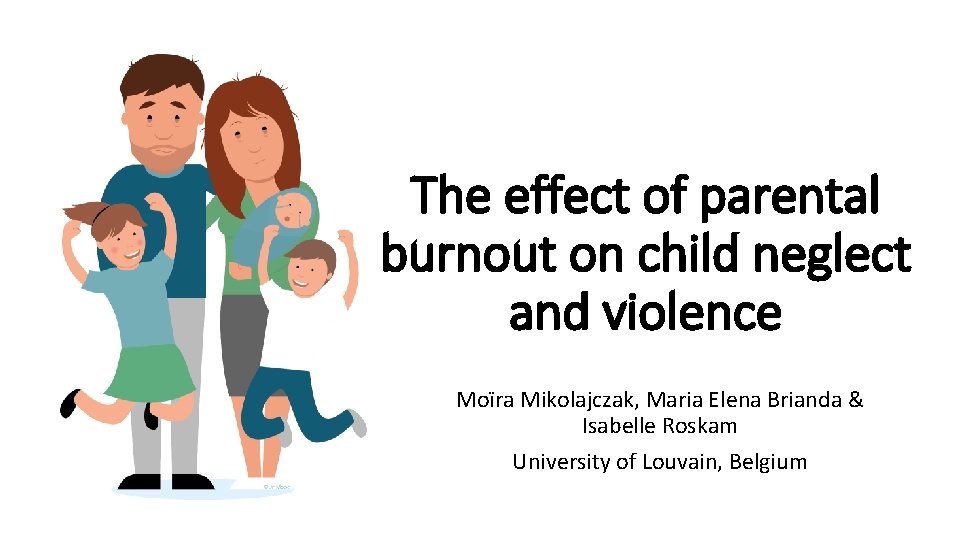 The effect of parental burnout on child neglect and violence

Moïra Mikolajczak, Maria Elena Brianda & Isabelle Roskam

University of Louvain, Belgium